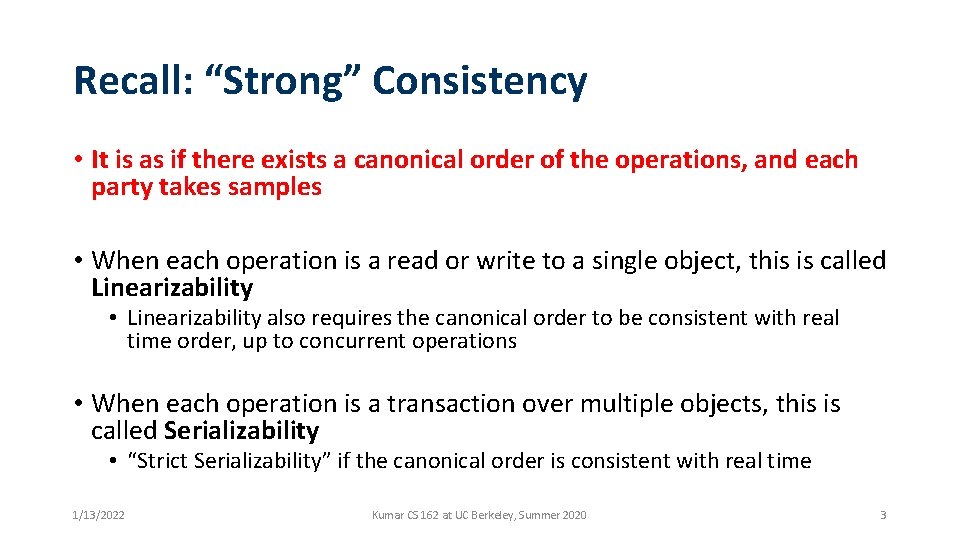 Recall: “Strong” Consistency

• It is as if there exists a canonical order of the operations, and each party takes samples

• When each operation is a read or write to a single object, this is called Linearizability

• Linearizability also requires the canonical order to be consistent with real time order, up to concurrent operations

• When each operation is a transaction over multiple objects, this is called Serializability

• “Strict Serializability” if the canonical order is consistent with real time

1/13/2022

Kumar CS 162 at UC Berkeley, Summer 2020

3